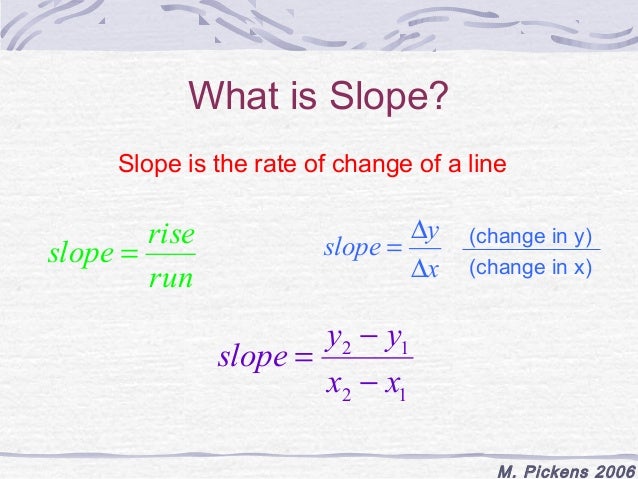 What is Slope?

Slope is the rate of change of a line

$slope = \frac{rise}{run}$

$slope = \frac{\Delta y}{\Delta x}$ $\frac{\text{(change in y)}}{\text{(change in x)}}$

$slope = \frac{y_2 - y_1}{x_2 - x_1}$

M. Pickens 2006